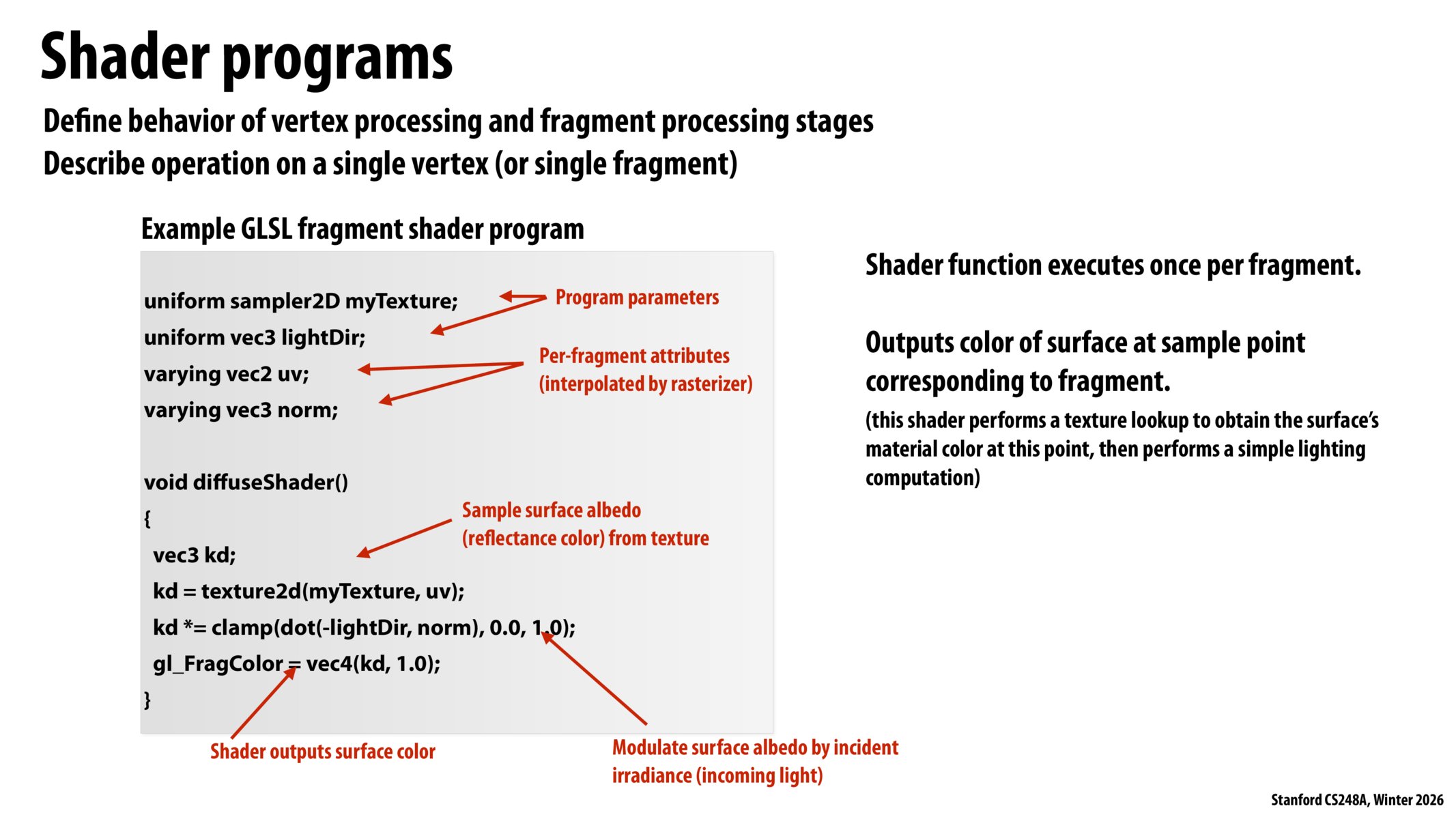 Shader programs

Define behavior of vertex processing and fragment processing stages

Describe operation on a single vertex (or single fragment)

Example GLSL fragment shader program

uniform sampler2D myTexture;
uniform vec3 lightDir;
varying vec2 uv;
varying vec3 norm;

void diffuseShader()
{
 vec3 kd;
 kd = texture2d(myTexture, uv);
 kd *= clamp(dot(-lightDir, norm), 0.0, 1.0);
 gl_FragColor = vec4(kd, 1.0);
}

Program parameters

Per-fragment attributes (interpolated by rasterizer)

Sample surface albedo (reflectance color) from texture

Shader outputs surface color

Modulate surface albedo by incident irradiance (incoming light)

Shader function executes once per fragment.

Outputs color of surface at sample point corresponding to fragment.

(this shader performs a texture lookup to obtain the surface's material color at this point, then performs a simple lighting computation)

Stanford CS248A, Winter 2026